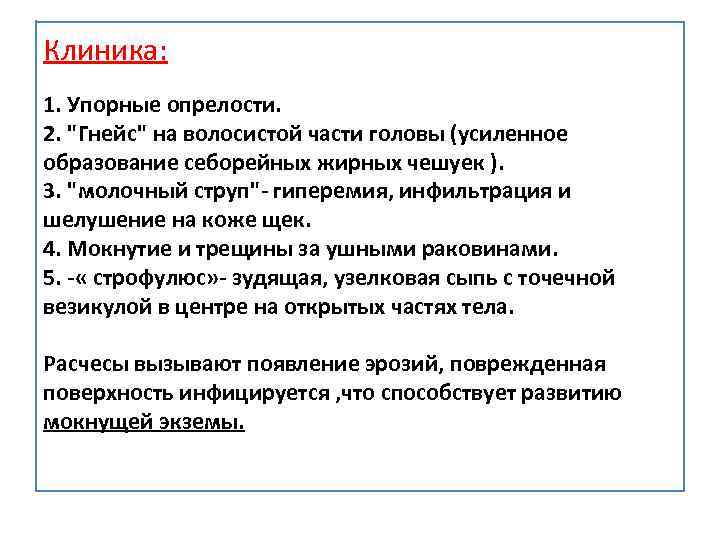 Клиника:

1. Упорные опрелости.
2. "Гнейс" на волосистой части головы (усиленное образование себорейных жирных чешуек ).
3. "молочный струп"- гиперемия, инфильтрация и шелушение на коже щек.
4. Мокнутие и трещины за ушными раковинами.
5. -« строфулюс»- зудящая, узелковая сыпь с точечной везикулой в центре на открытых частях тела.

Расчесы вызывают появление эрозий, поврежденная поверхность инфицируется ,что способствует развитию мокнущей экземы.